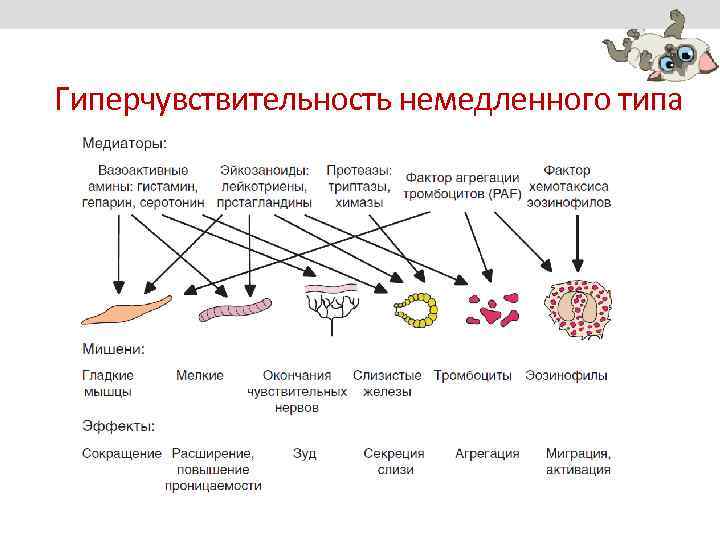 Гиперчувствительность немедленного типа

Медиаторы:

Вазоактивные амины: гистамин, гепарин, серотонин

Эйкозаноиды: лейкотриены, прстагландины

Протеазы: триптазы, химазы

Фактор агрегации тромбоцитов (PAF)

Фактор хемотаксиса эозинофилов

Мишени:

Гладкие мышцы

Мелкие

Окончания чувствительных нервов

Слизистые железы

Тромбоциты

Эозинофилы

Эффекты:

Сокращение

Расширение, повышение проницаемости

Зуд

Секреция слизи

Агрегация

Миграция, активация